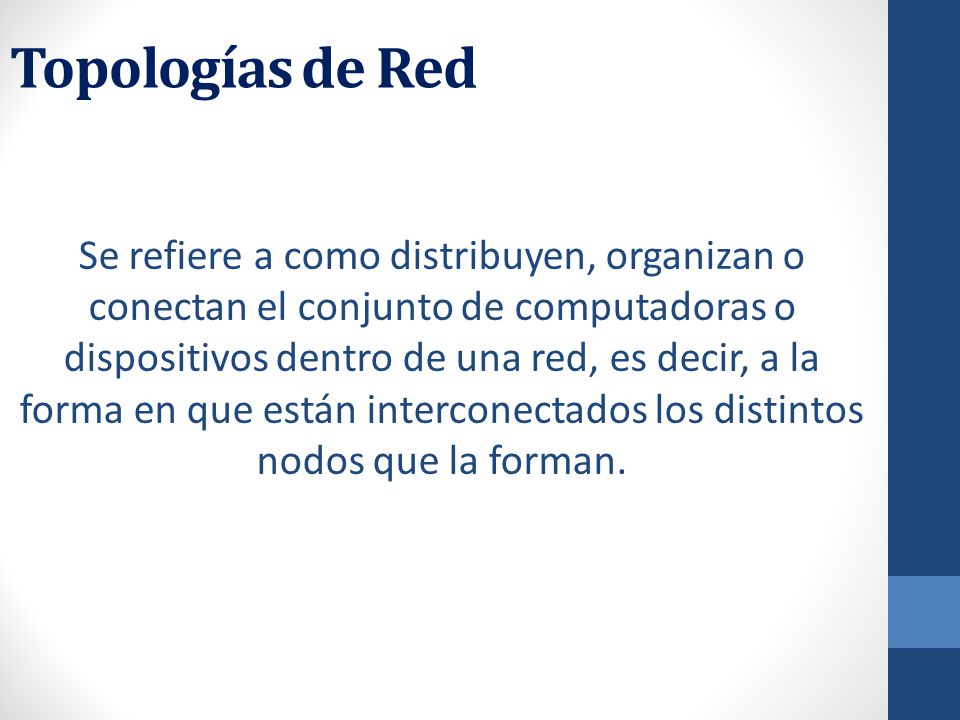 Topologías de Red

Se refiere a como distribuyen, organizan o conectan el conjunto de computadoras o dispositivos dentro de una red, es decir, a la forma en que están interconectados los distintos nodos que la forman.